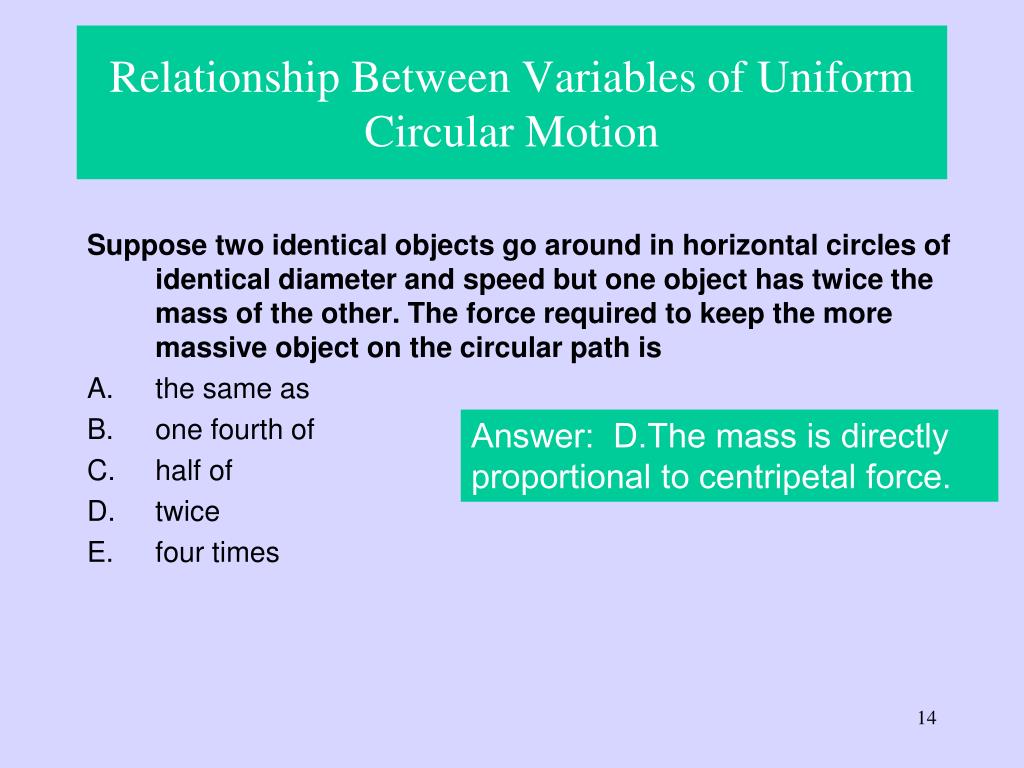 Relationship Between Variables of Uniform Circular Motion

Suppose two identical objects go around in horizontal circles of identical diameter and speed but one object has twice the mass of the other. The force required to keep the more massive object on the circular path is

A. the same as
B. one fourth of
C. half of
D. twice
E. four times

Answer: D.The mass is directly proportional to centripetal force.

14